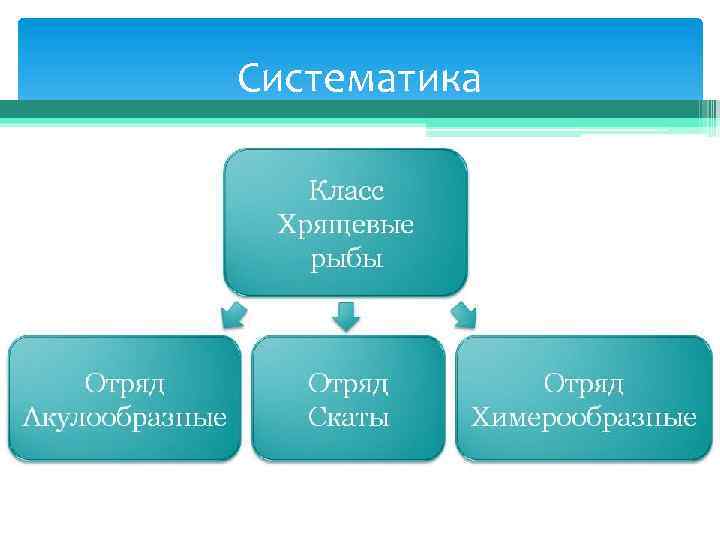 Систематика

Класс Хрящевые рыбы

Отряд Акулообразные

Отряд Скаты

Отряд Химерообразные